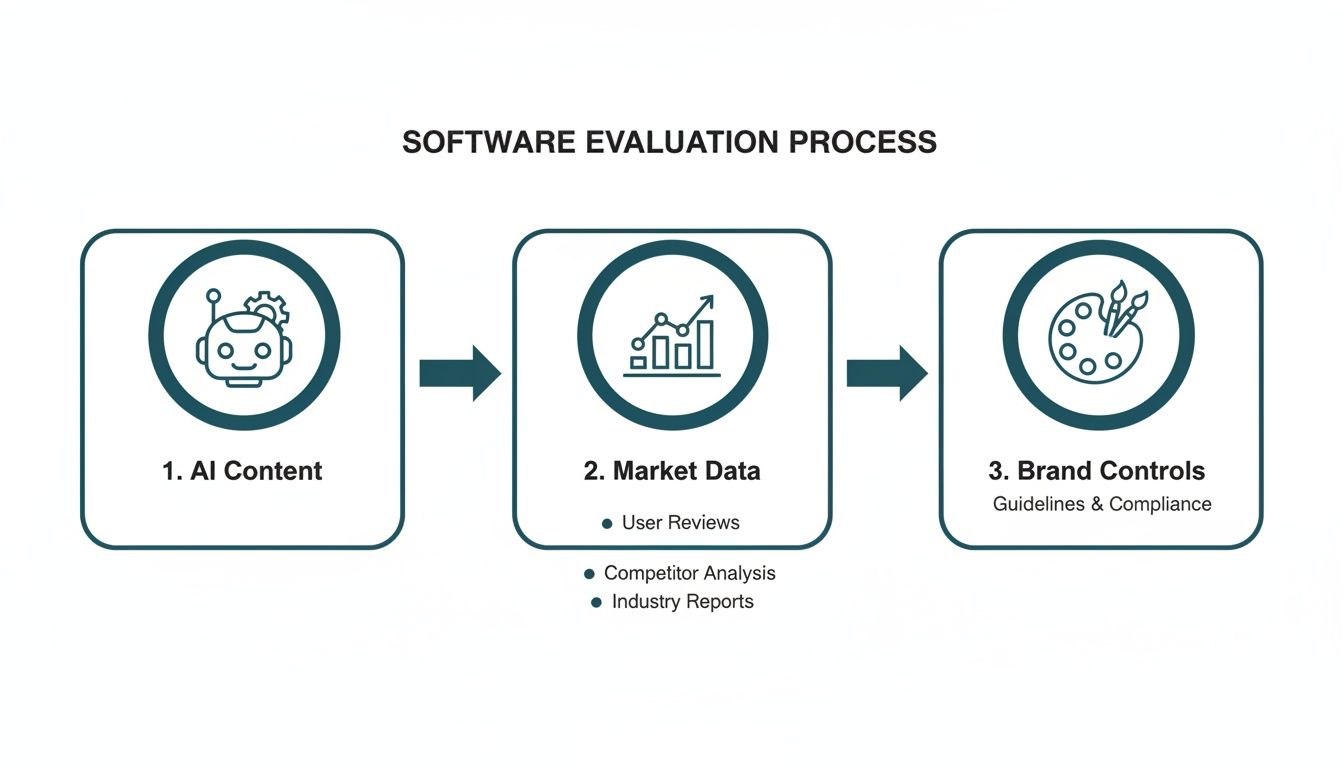 SOFTWARE EVALUATION PROCESS

1. AI Content

2. Market Data

• User Reviews

• Competitor Analysis

• Industry Reports

3. Brand Controls

Guidelines & Compliance